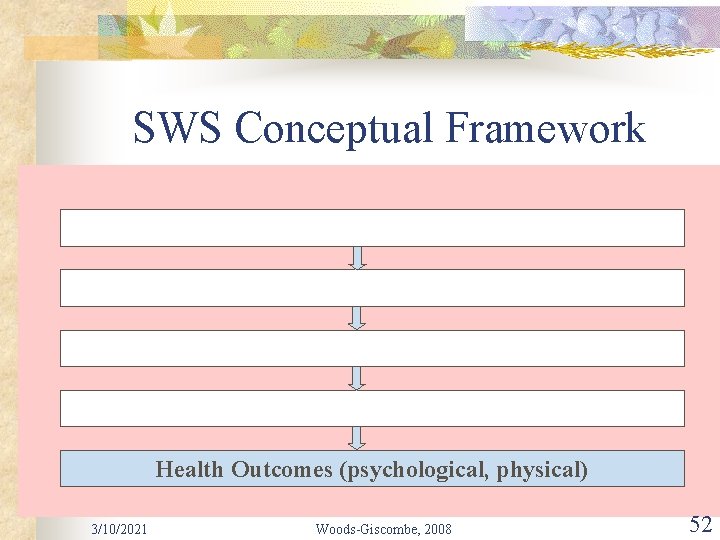 SWS Conceptual Framework

Health Outcomes (psychological, physical)

3/10/2021

Woods-Giscombe, 2008

52